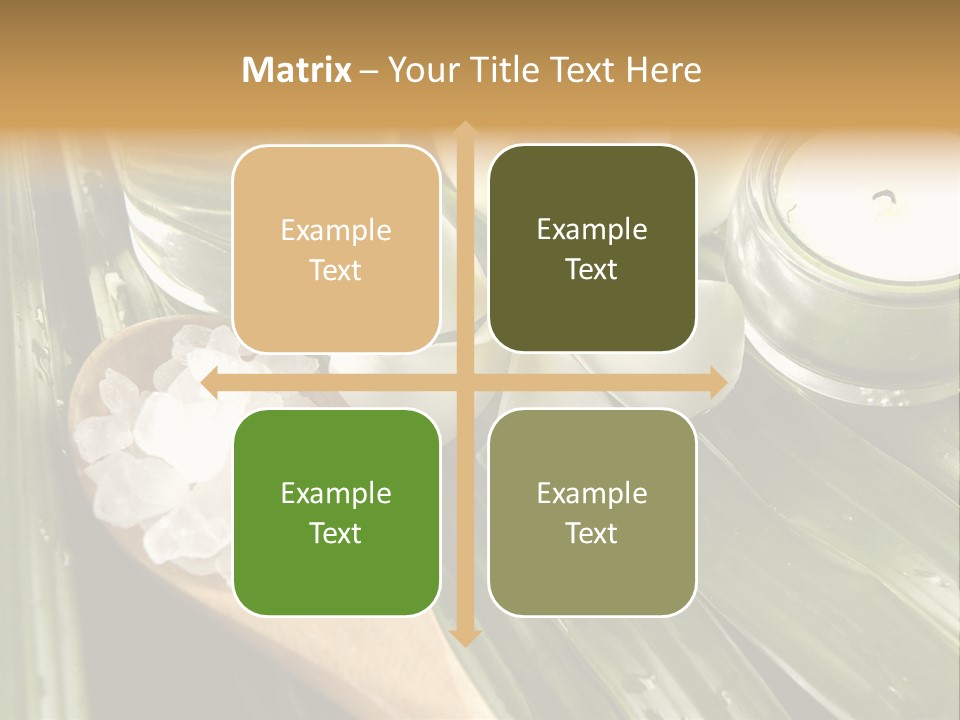 Matrix – Your Title Text Here

Example Text

Example Text

Example Text

Example Text